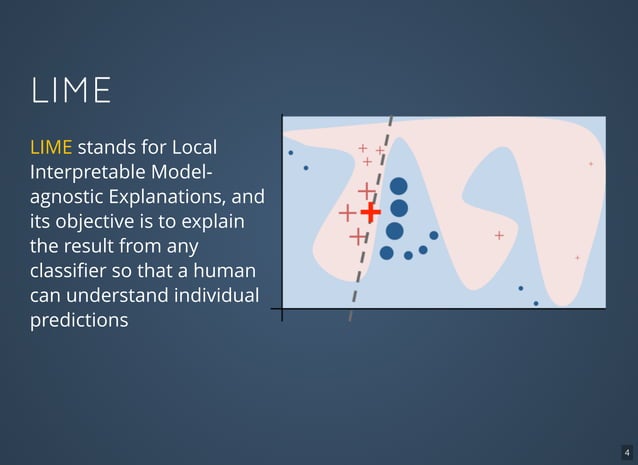 LIME

LIME stands for Local Interpretable Model-agnostic Explanations, and its objective is to explain the result from any classifier so that a human can understand individual predictions

4